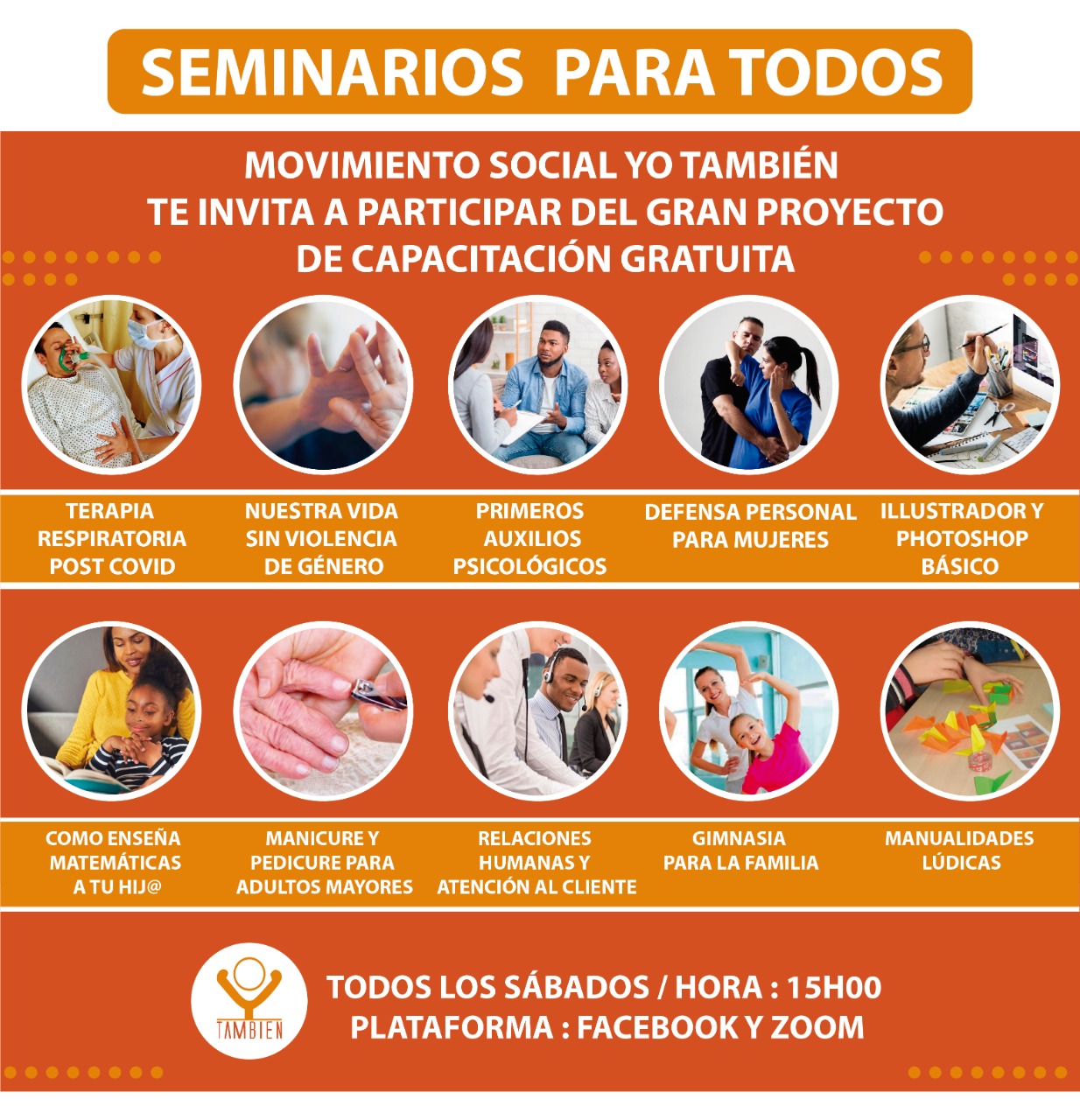 SEMINARIOS PARA TODOS

MOVIMIENTO SOCIAL YO TAMBIÉN
TE INVITA A PARTICIPAR DEL GRAN PROYECTO
DE CAPACITACIÓN GRATUITA

TERAPIA RESPIRATORIA POST COVID

NUESTRA VIDA SIN VIOLENCIA DE GÉNERO

PRIMEROS AUXILIOS PSICOLÓGICOS

DEFENSA PERSONAL PARA MUJERES

ILLUSTRADOR Y PHOTOSHOP BÁSICO

COMO ENSEÑA MATEMÁTICAS A TU HIJ@

MANICURE Y PEDICURE PARA ADULTOS MAYORES

RELACIONES HUMANAS Y ATENCIÓN AL CLIENTE

GIMNASIA PARA LA FAMILIA

MANUALIDADES LÚDICAS

TAMBIEN

TODOS LOS SÁBADOS / HORA : 15H00
PLATAFORMA : FACEBOOK Y ZOOM